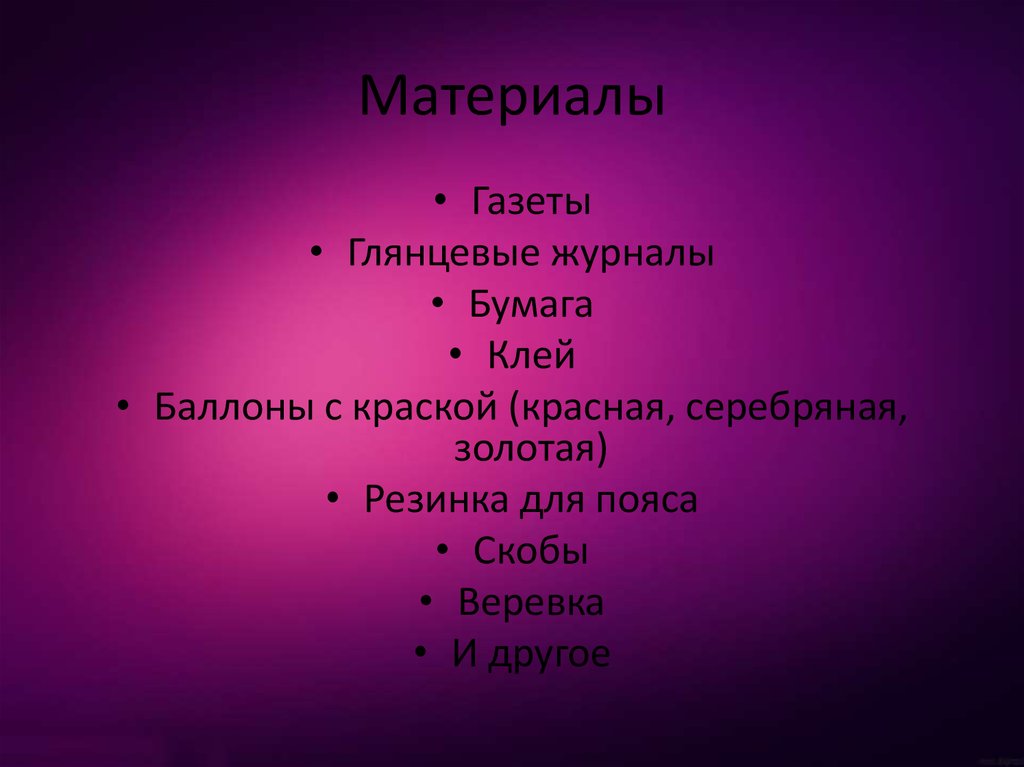 Материалы

• Газеты
• Глянцевые журналы
• Бумага
• Клей
• Баллоны с краской (красная, серебряная, золотая)
• Резинка для пояса
• Скобы
• Веревка
• И другое